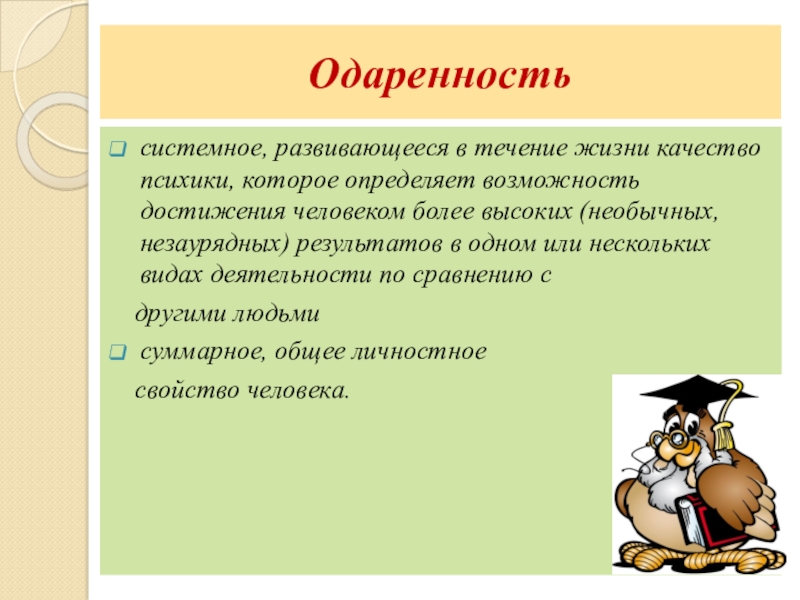 Одаренность

системное, развивающееся в течение жизни качество психики, которое определяет возможность достижения человеком более высоких (необычных, незаурядных) результатов в одном или нескольких видах деятельности по сравнению с

другими людьми

суммарное, общее личностное

свойство человека.